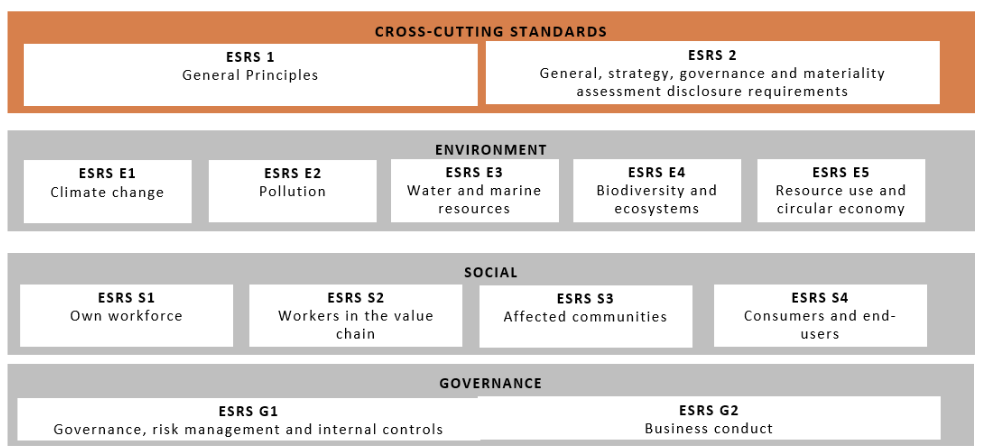 CROSS-CUTTING STANDARDS

ESRS 1
General Principles

ESRS 2
General, strategy, governance and materiality assessment disclosure requirements

ENVIRONMENT

ESRS E1
Climate change

ESRS E2
Pollution

ESRS E3
Water and marine resources

ESRS E4
Biodiversity and ecosystems

ESRS E5
Resource use and circular economy

SOCIAL

ESRS S1
Own workforce

ESRS S2
Workers in the value chain

ESRS S3
Affected communities

ESRS S4
Consumers and end-users

GOVERNANCE

ESRS G1
Governance, risk management and internal controls

ESRS G2
Business conduct